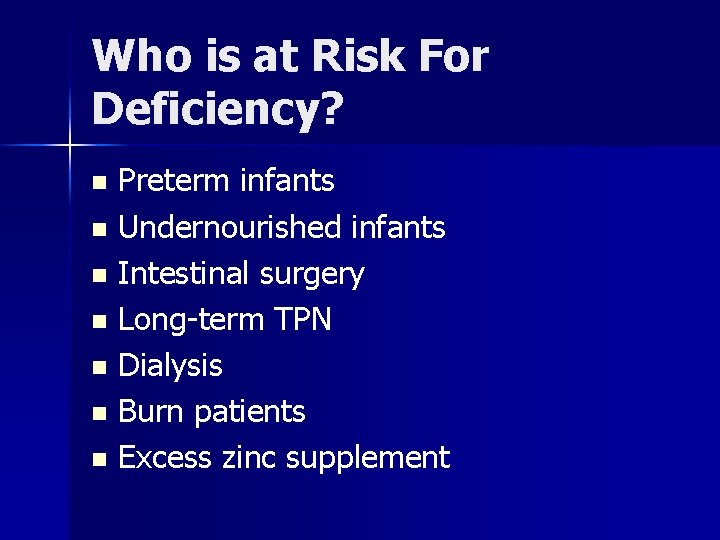 Who is at Risk For Deficiency?

- Preterm infants
- Undernourished infants
- Intestinal surgery
- Long-term TPN
- Dialysis
- Burn patients
- Excess zinc supplement